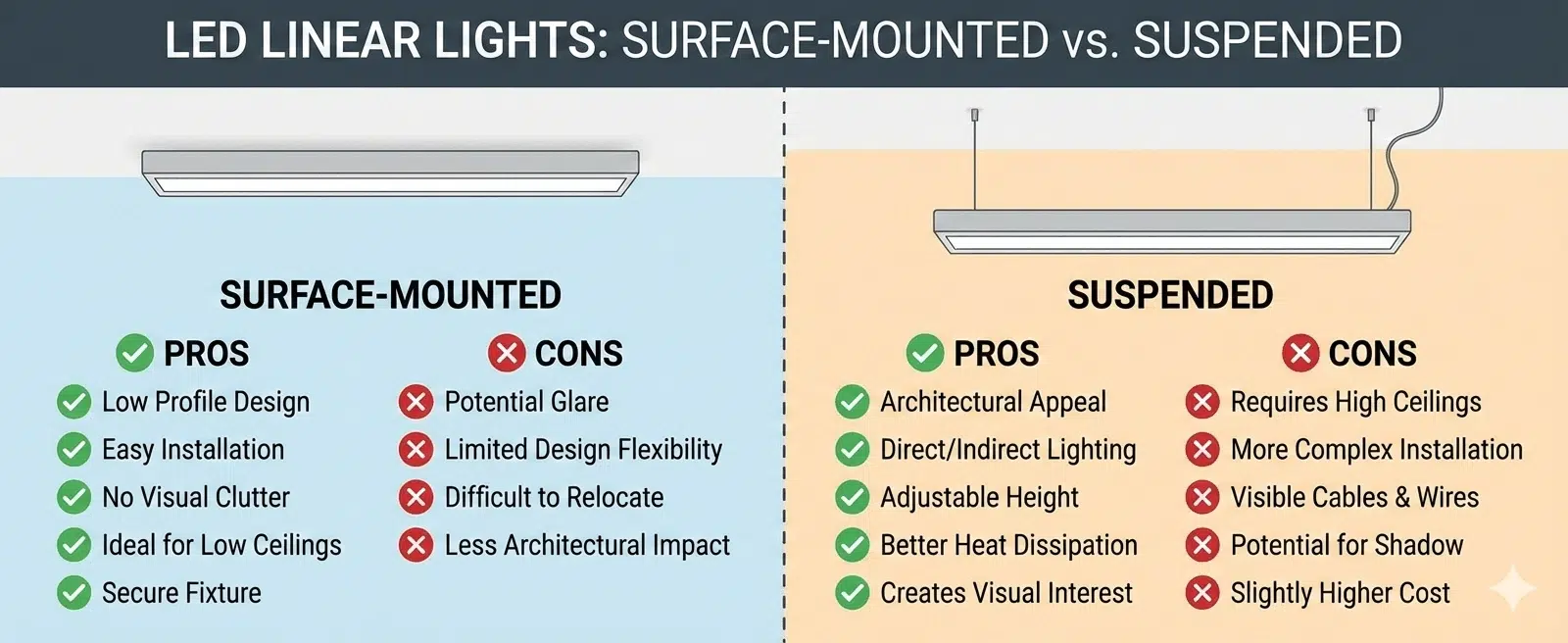 LED LINEAR LIGHTS: SURFACE-MOUNTED vs. SUSPENDED

SURFACE-MOUNTED

PROS
Low Profile Design
Easy Installation
No Visual Clutter
Ideal for Low Ceilings
Secure Fixture

CONS
Potential Glare
Limited Design Flexibility
Difficult to Relocate
Less Architectural Impact

SUSPENDED

PROS
Architectural Appeal
Direct/Indirect Lighting
Adjustable Height
Better Heat Dissipation
Creates Visual Interest

CONS
Requires High Ceilings
More Complex Installation
Visible Cables & Wires
Potential for Shadow
Slightly Higher Cost